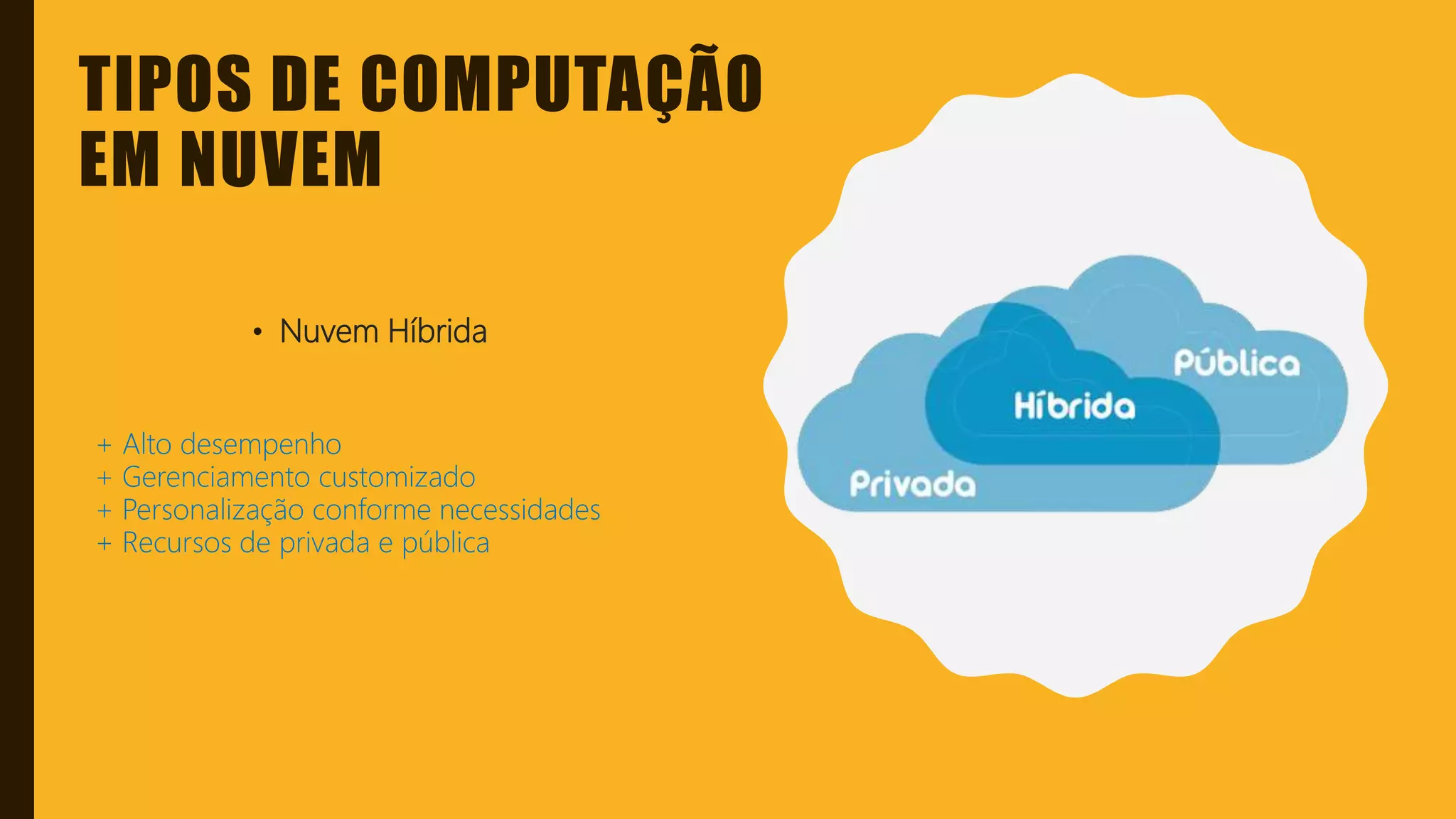 TIPOS DE COMPUTAÇÃO EM NUVEM

• Nuvem Híbrida

+ Alto desempenho
+ Gerenciamento customizado
+ Personalização conforme necessidades
+ Recursos de privada e pública

Pública
Híbrida
Privada